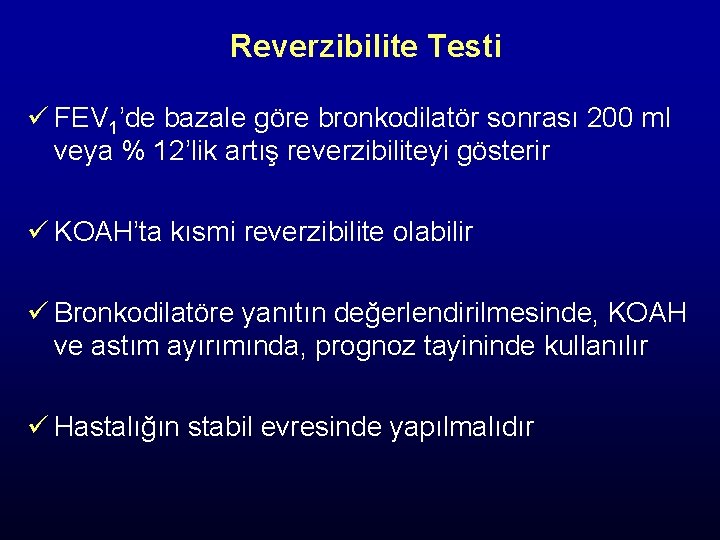 Reverzibilite Testi

✓ $FEV_1$'de bazale göre bronkodilatör sonrası 200 ml veya % 12'lik artış reverzibiliteyi gösterir

✓ KOAH'ta kısmi reverzibilite olabilir

✓ Bronkodilatöre yanıtın değerlendirilmesinde, KOAH ve astım ayırımında, prognoz tayininde kullanılır

✓ Hastalığın stabil evresinde yapılmalıdır